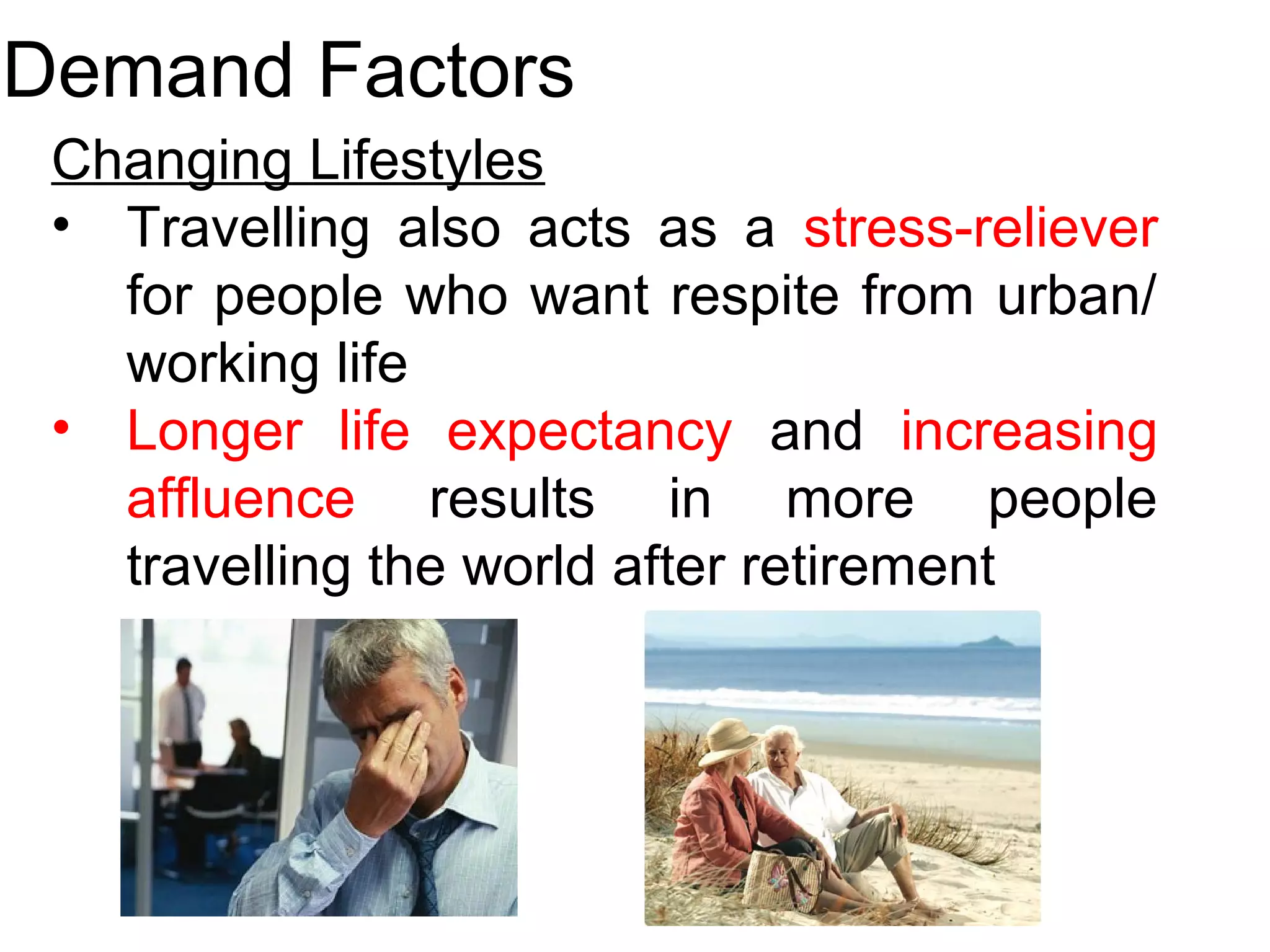 Demand Factors

Changing Lifestyles

• Travelling also acts as a stress-reliever for people who want respite from urban/ working life

• Longer life expectancy and increasing affluence results in more people travelling the world after retirement